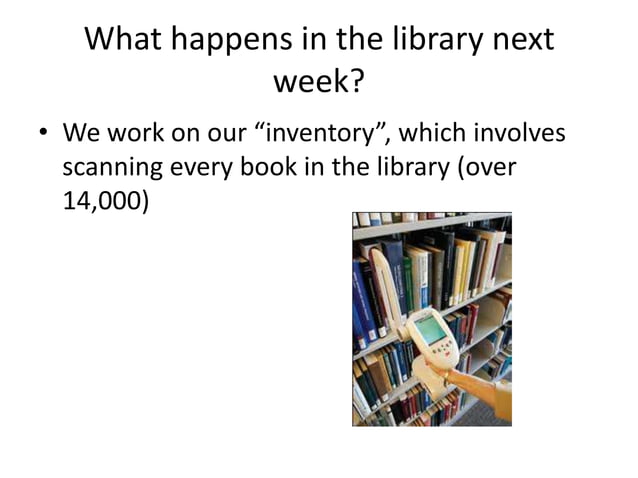 What happens in the library next week?

• We work on our “inventory”, which involves scanning every book in the library (over 14,000)